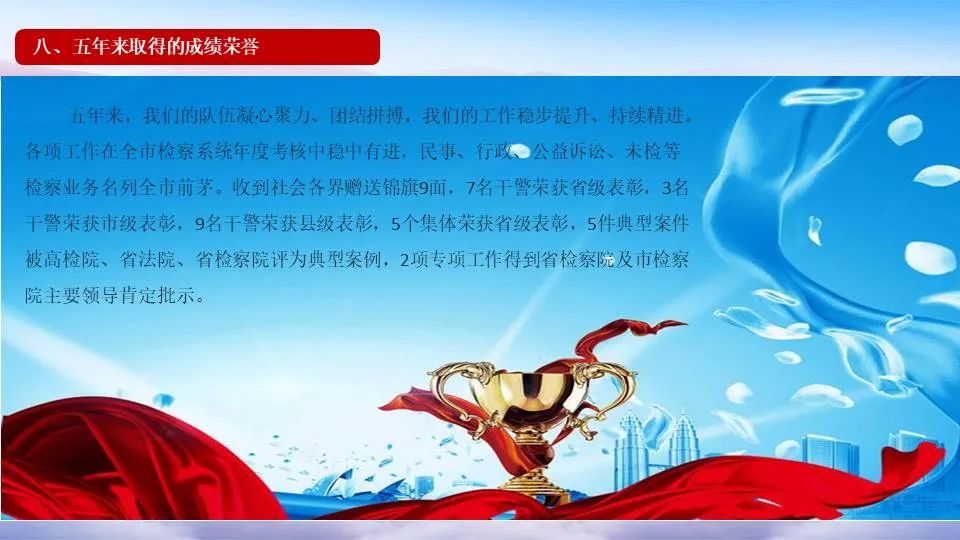 八、五年来取得的成绩荣誉

五年来，我们的队伍凝心聚力、团结拼搏，我们的工作稳步提升、持续精进。各项工作在全市检察系统年度考核中稳中有进，民事、行政、公益诉讼、未检等检察业务名列全市前茅。收到社会各界赠送锦旗9面，7名干警荣获省级表彰，3名干警荣获市级表彰，9名干警荣获县级表彰，5个集体荣获省级表彰，5件典型案件被高检院、省法院、省检察院评为典型案例，2项专项工作得到省检察院及市检察院主要领导肯定批示。